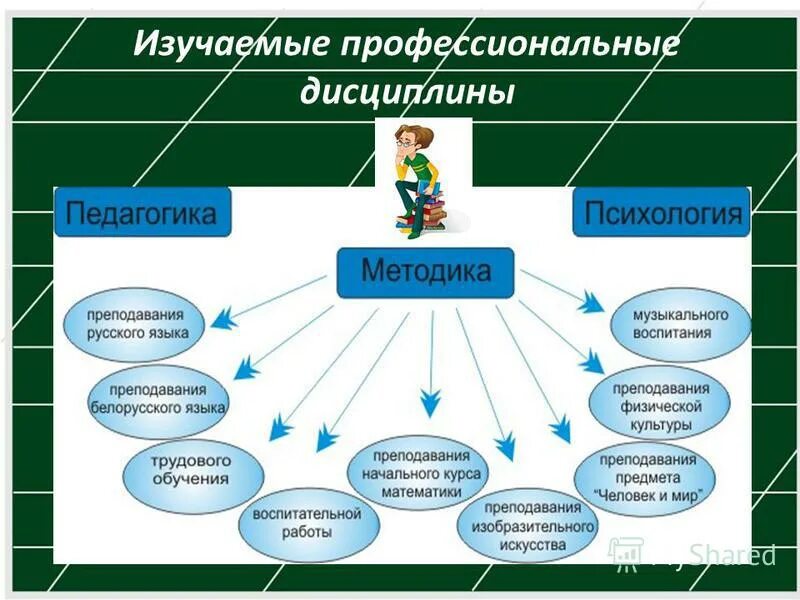 Изучаемые профессиональные дисциплины

Педагогика

Психология

Методика

преподавания русского языка

преподавания белорусского языка

трудового обучения

воспитательной работы

преподавания начального курса математики

преподавания изобразительного искусства

музыкального воспитания

преподавания физической культуры

преподавания предмета "Человек и мир"

MyShared